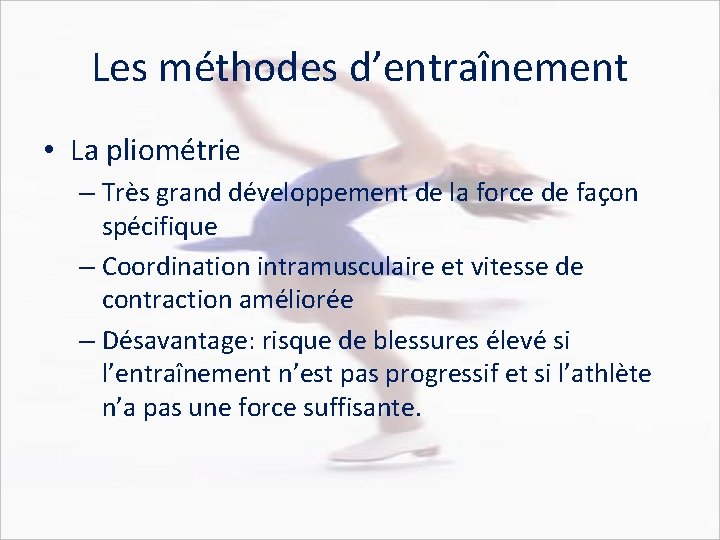 Les méthodes d’entraînement

• La pliométrie
– Très grand développement de la force de façon spécifique
– Coordination intramusculaire et vitesse de contraction améliorée
– Désavantage: risque de blessures élevé si l’entraînement n’est pas progressif et si l’athlète n’a pas une force suffisante.